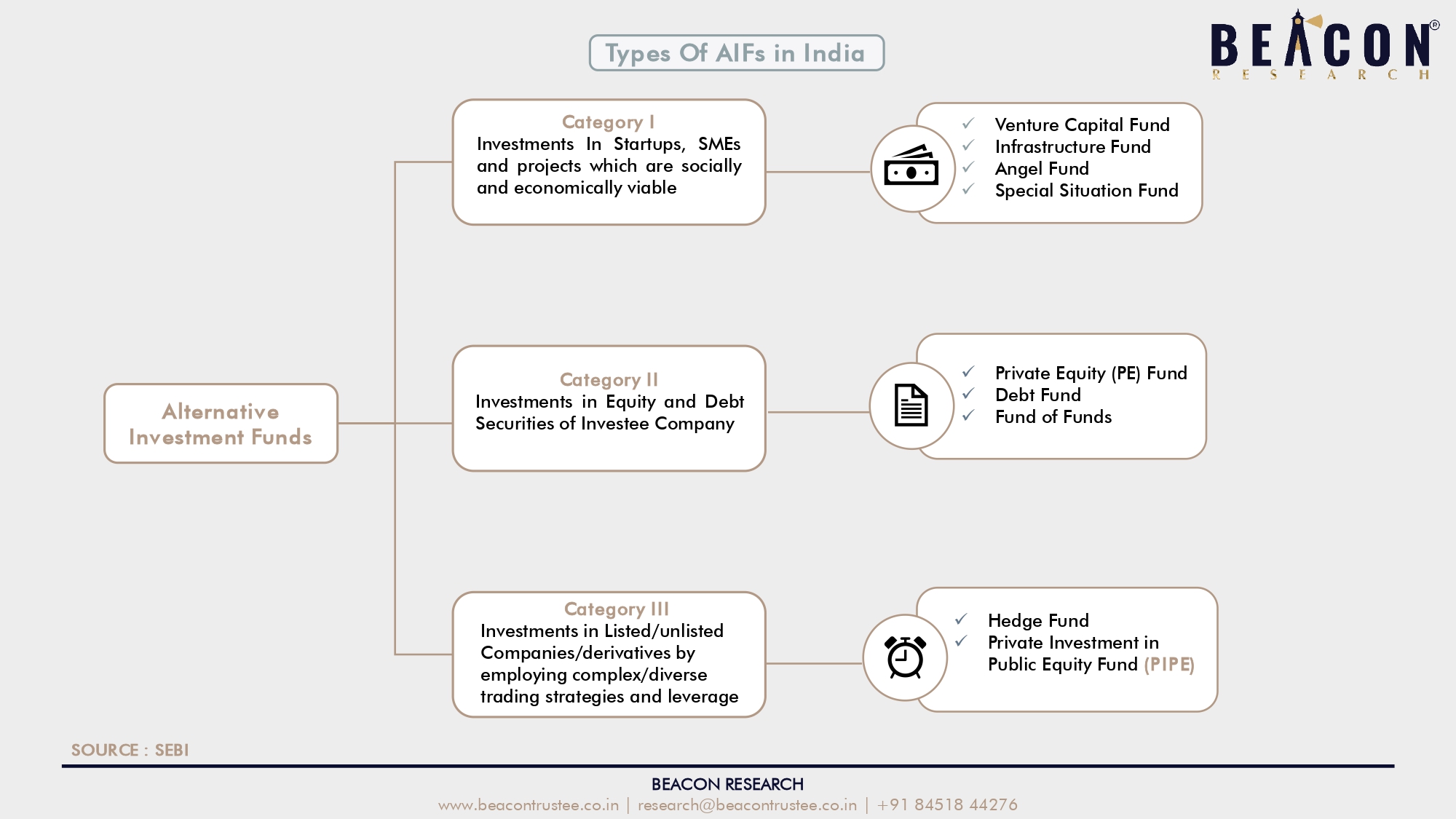 Types Of AIFs in India

BEACON®
RESEARCH

Alternative Investment Funds

Category I
Investments In Startups, SMEs and projects which are socially and economically viable

✓ Venture Capital Fund
✓ Infrastructure Fund
✓ Angel Fund
✓ Special Situation Fund

Category II
Investments in Equity and Debt Securities of Investee Company

✓ Private Equity (PE) Fund
✓ Debt Fund
✓ Fund of Funds

Category III
Investments in Listed/unlisted Companies/derivatives by employing complex/diverse trading strategies and leverage

✓ Hedge Fund
✓ Private Investment in Public Equity Fund (PIPE)

SOURCE : SEBI

BEACON RESEARCH
www.beacontrustee.co.in | research@beacontrustee.co.in | +91 84518 44276